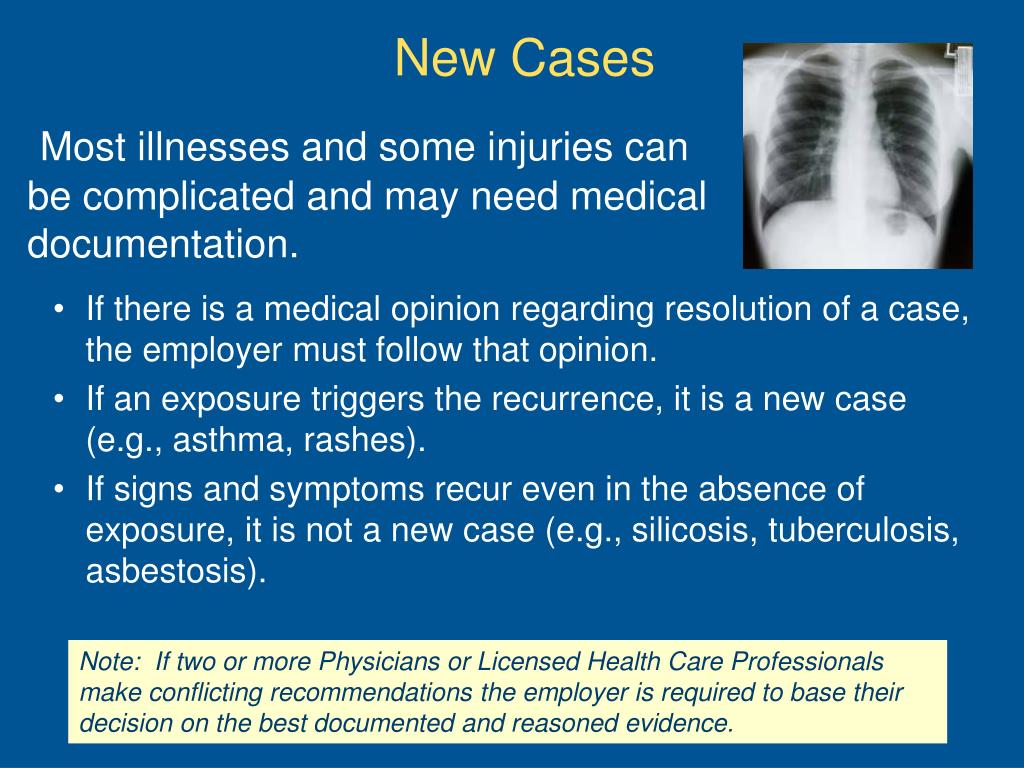 New Cases

Most illnesses and some injuries can be complicated and may need medical documentation.

• If there is a medical opinion regarding resolution of a case, the employer must follow that opinion.
• If an exposure triggers the recurrence, it is a new case (e.g., asthma, rashes).
• If signs and symptoms recur even in the absence of exposure, it is not a new case (e.g., silicosis, tuberculosis, asbestosis).

Note: If two or more Physicians or Licensed Health Care Professionals make conflicting recommendations the employer is required to base their decision on the best documented and reasoned evidence.